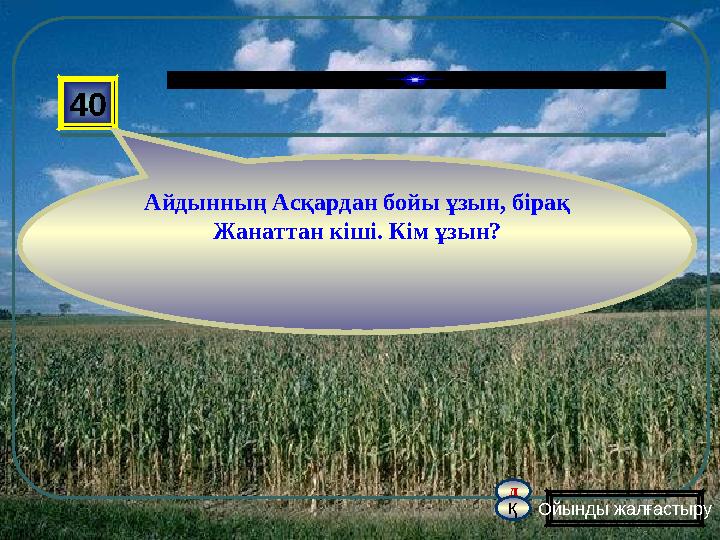 40

Айдынның Асқардан бойы ұзын, бірақ Жанаттан кіші. Кім ұзын?

Д
Қ
Ойынды жалғастыру